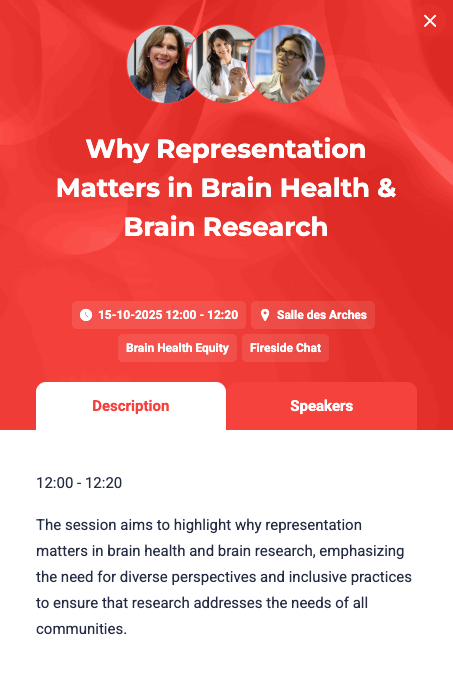 Why Representation Matters in Brain Health & Brain Research

15-10-2025 12:00 - 12:20
Salle des Arches
Brain Health Equity
Fireside Chat

Description
Speakers

12:00 - 12:20

The session aims to highlight why representation matters in brain health and brain research, emphasizing the need for diverse perspectives and inclusive practices to ensure that research addresses the needs of all communities.